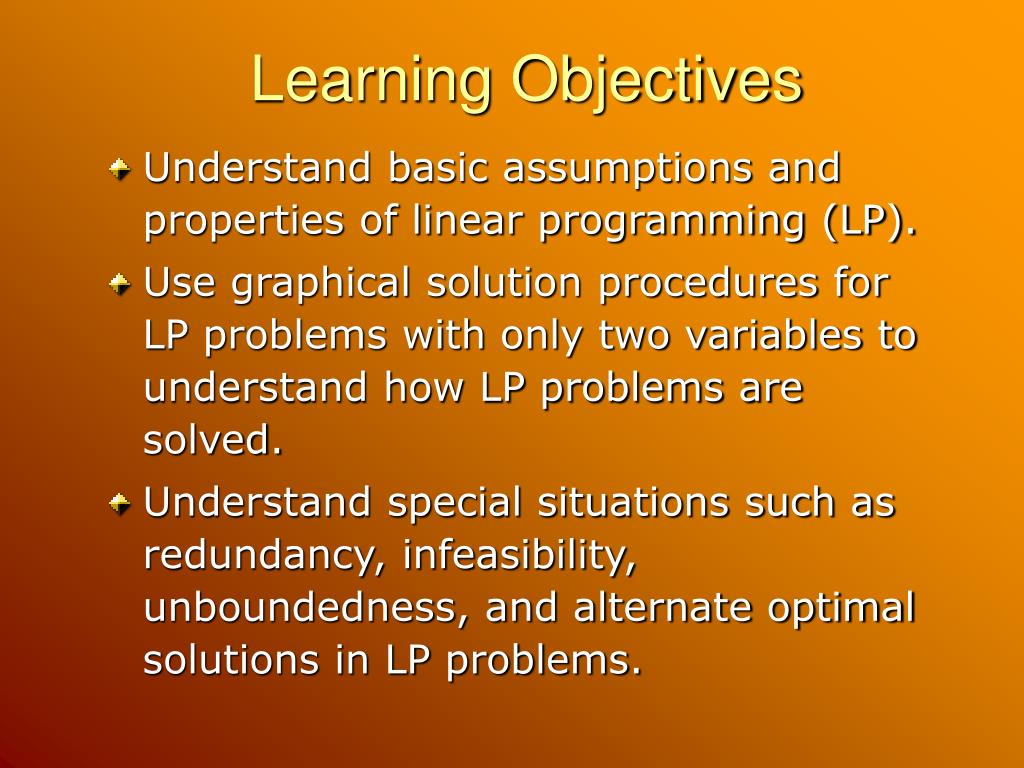 Learning Objectives

Understand basic assumptions and properties of linear programming (LP).

Use graphical solution procedures for LP problems with only two variables to understand how LP problems are solved.

Understand special situations such as redundancy, infeasibility, unboundedness, and alternate optimal solutions in LP problems.